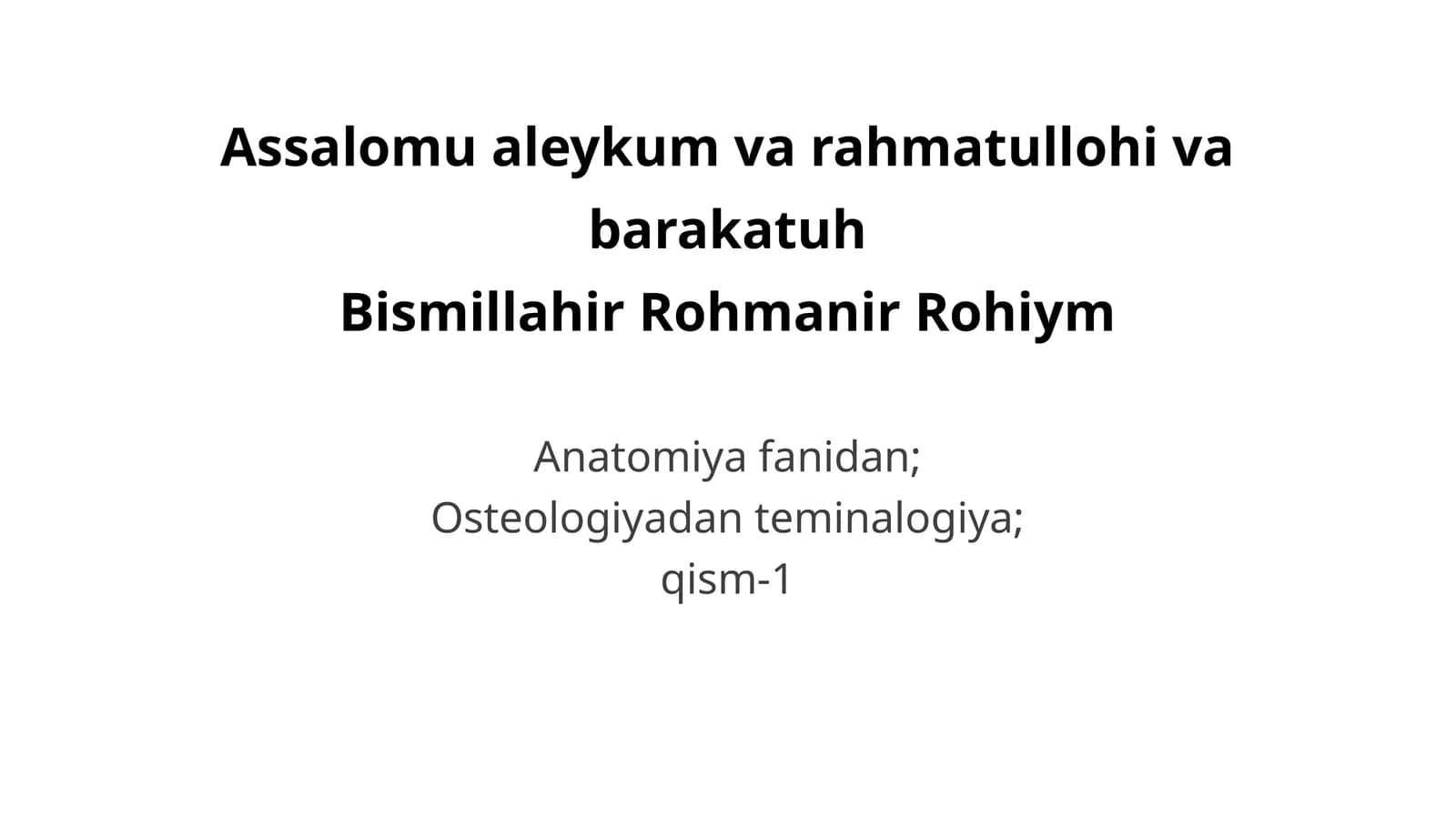 Assalomu aleykum va rahmatullohi va barakatuh
Bismillahir Rohmanir Rohiym

Anatomiya fanidan;
Osteologiyadan teminalogiya;
qism-1